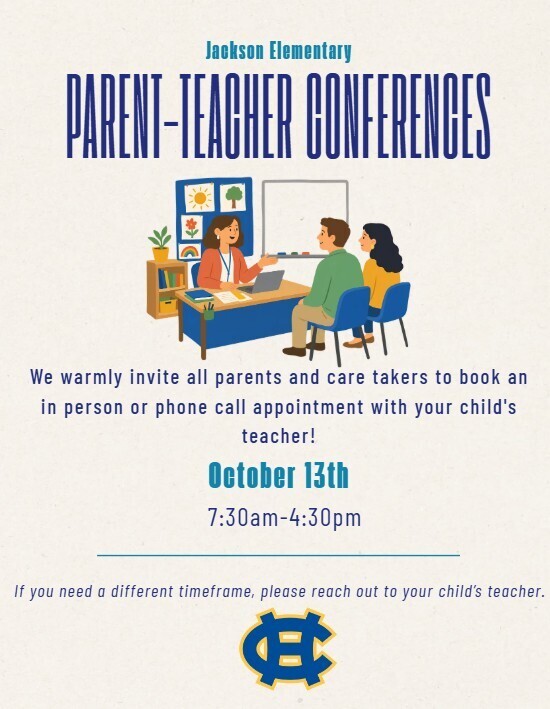 Jackson Elementary

PARENT-TEACHER CONFERENCES

We warmly invite all parents and care takers to book an in person or phone call appointment with your child's teacher!

October 13th

7:30am-4:30pm

If you need a different timeframe, please reach out to your child's teacher.

CH